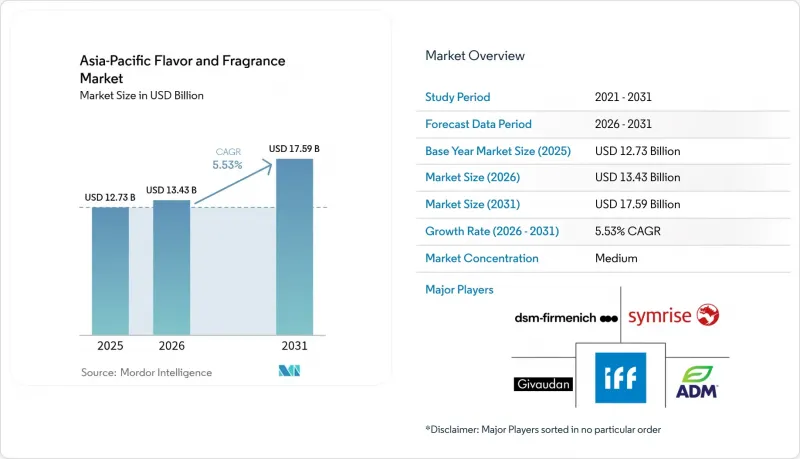 Asia-Pacific Flavor and Fragrance Market
Market Size in USD Billion

CAGR
5.53%

USD 12.73 B
USD 13.43 B
USD 17.59 B

2025
2026
2031

Source: Mordor Intelligence

Market Overview

| Study Period | 2021 - 2031 |
|---|---|
| Forecast Data Period | 2026 - 2031 |
| Base Year Market Size (2025) | USD 12.73 Billion |
| Market Size (2026) | USD 13.43 Billion |
| Market Size (2031) | USD 17.59 Billion |
| Growth Rate (2026 - 2031) | 5.53% CAGR |
| Market Concentration | Medium |

Major Players

dsm-firmenich
symrise
Givaudan
iff
ADM

*Disclaimer: Major Players sorted in no particular order